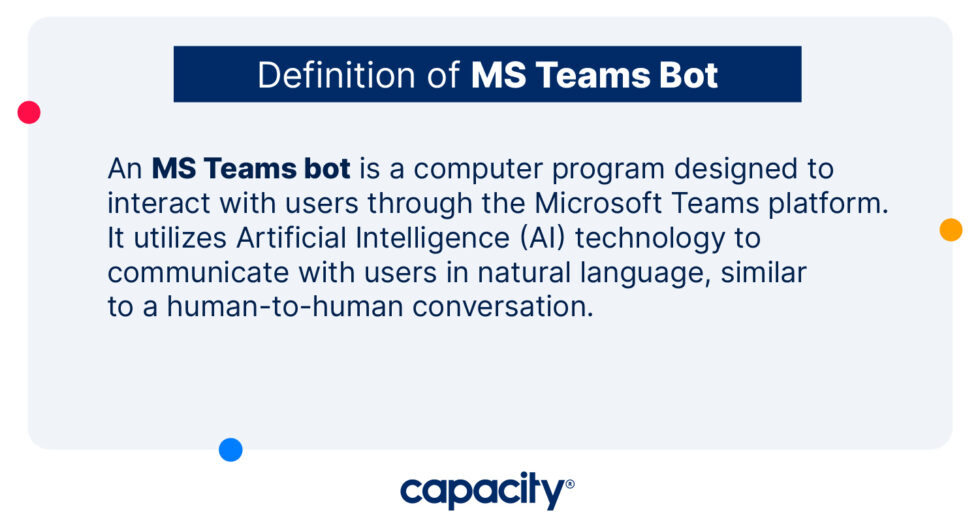 Definition of MS Teams Bot

An MS Teams bot is a computer program designed to interact with users through the Microsoft Teams platform. It utilizes Artificial Intelligence (AI) technology to communicate with users in natural language, similar to a human-to-human conversation.

capacity®